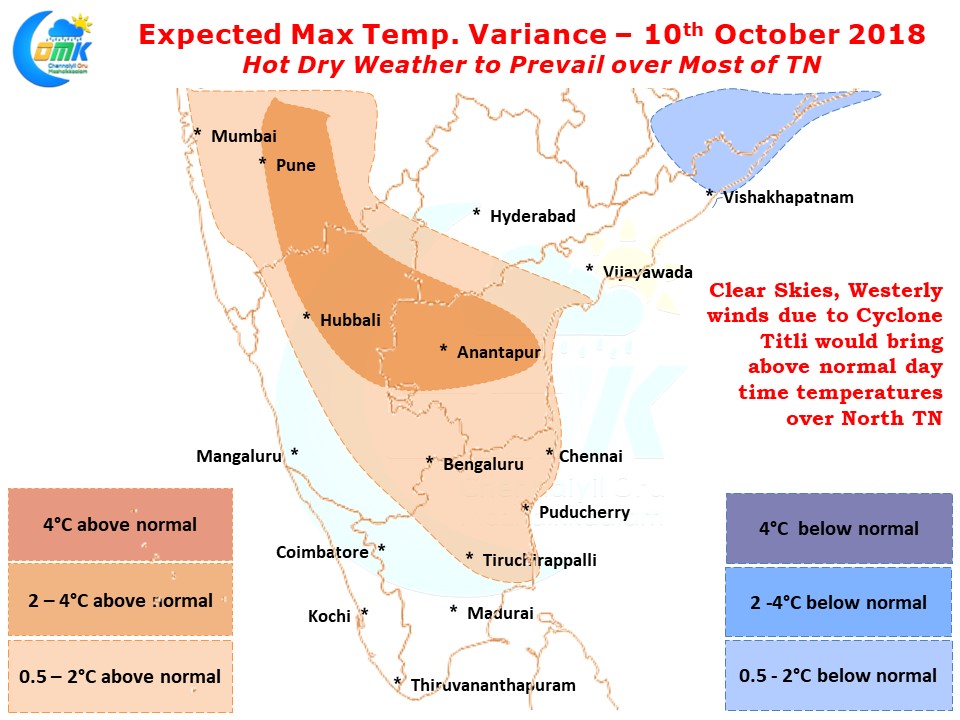 COMK
Chennaiyil Oru Mazhaikaalam

Expected Max Temp. Variance – 10$^{th}$ October 2018
Hot Dry Weather to Prevail over Most of TN

* Mumbai
* Pune
* Hyderabad
* Vishakhapatnam
* Vijayawada
* Hubbali
* Anantapur
Mangaluru *
* Bengaluru
* Chennai
* Puducherry
Coimbatore *
* Tiruchirappalli
Kochi *
* Madurai
* Thiruvananthapuram

Clear Skies, Westerly winds due to Cyclone Titli would bring above normal day time temperatures over North TN

4°C above normal
2 – 4°C above normal
0.5 – 2°C above normal

4°C below normal
2 -4°C below normal
0.5 - 2°C below normal